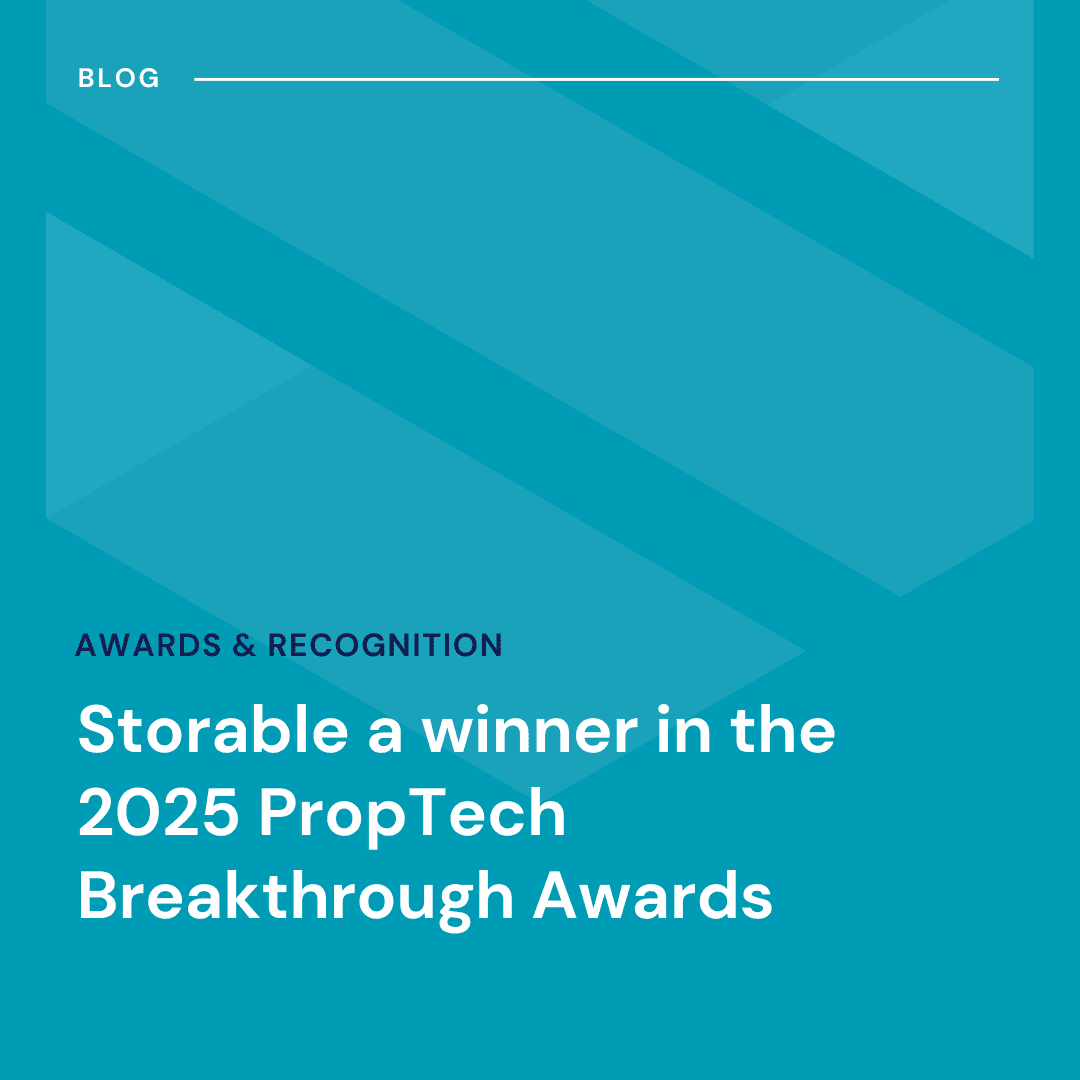 BLOG

AWARDS & RECOGNITION

Storable a winner in the 2025 PropTech Breakthrough Awards